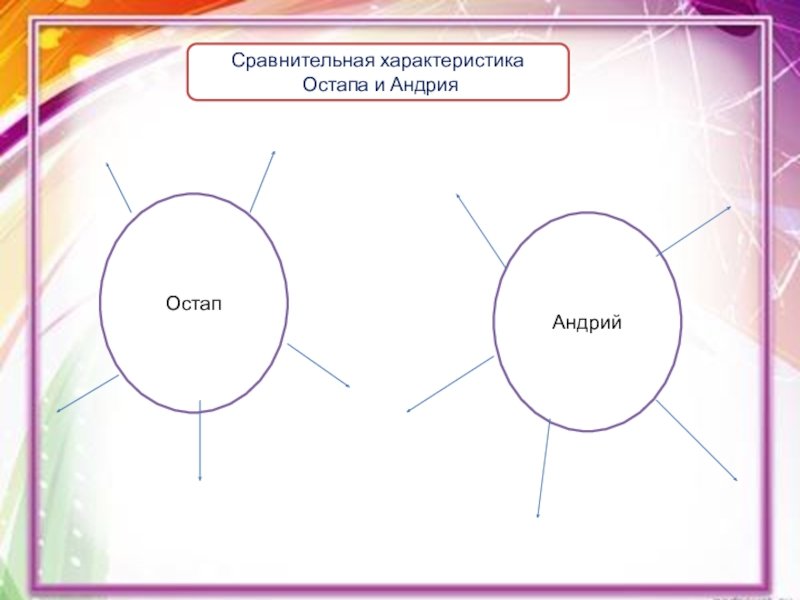 Сравнительная характеристика
Остапа и Андрия

Остап

Андрий